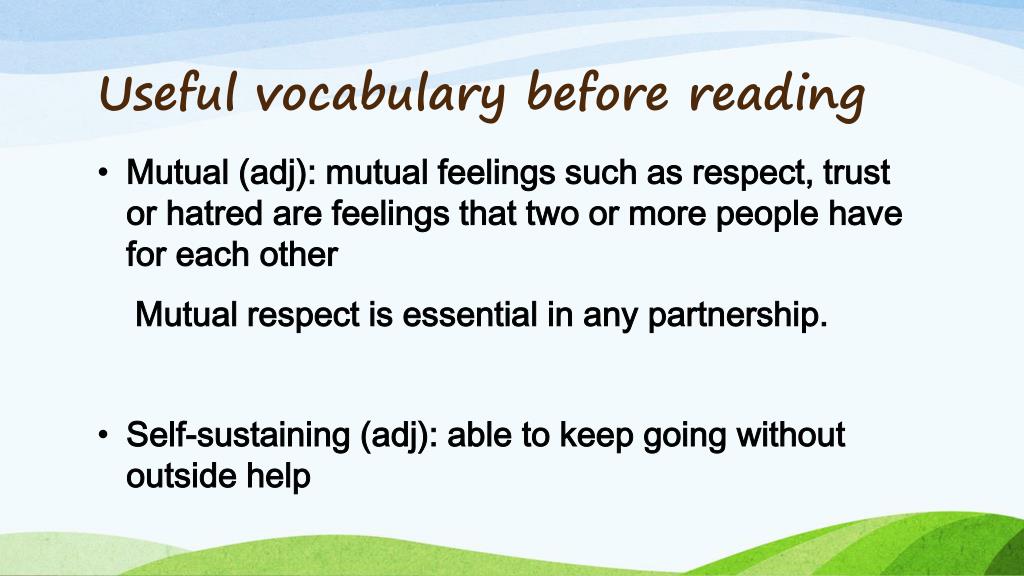 Useful vocabulary before reading

• Mutual (adj): mutual feelings such as respect, trust or hatred are feelings that two or more people have for each other

Mutual respect is essential in any partnership.

• Self-sustaining (adj): able to keep going without outside help